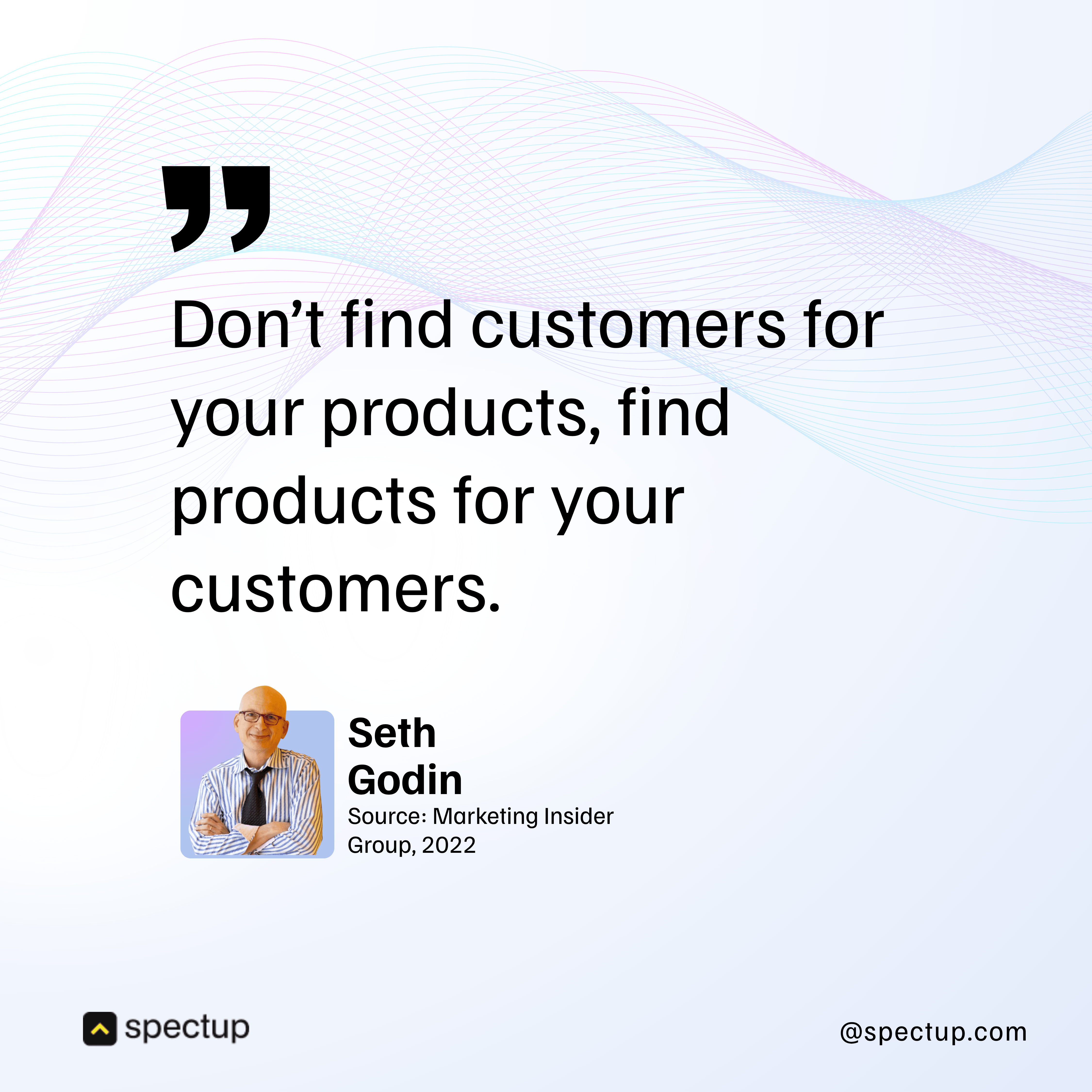 ”

Don’t find customers for your products, find products for your customers.

Seth Godin
Source: Marketing Insider Group, 2022

spectup

@spectup.com